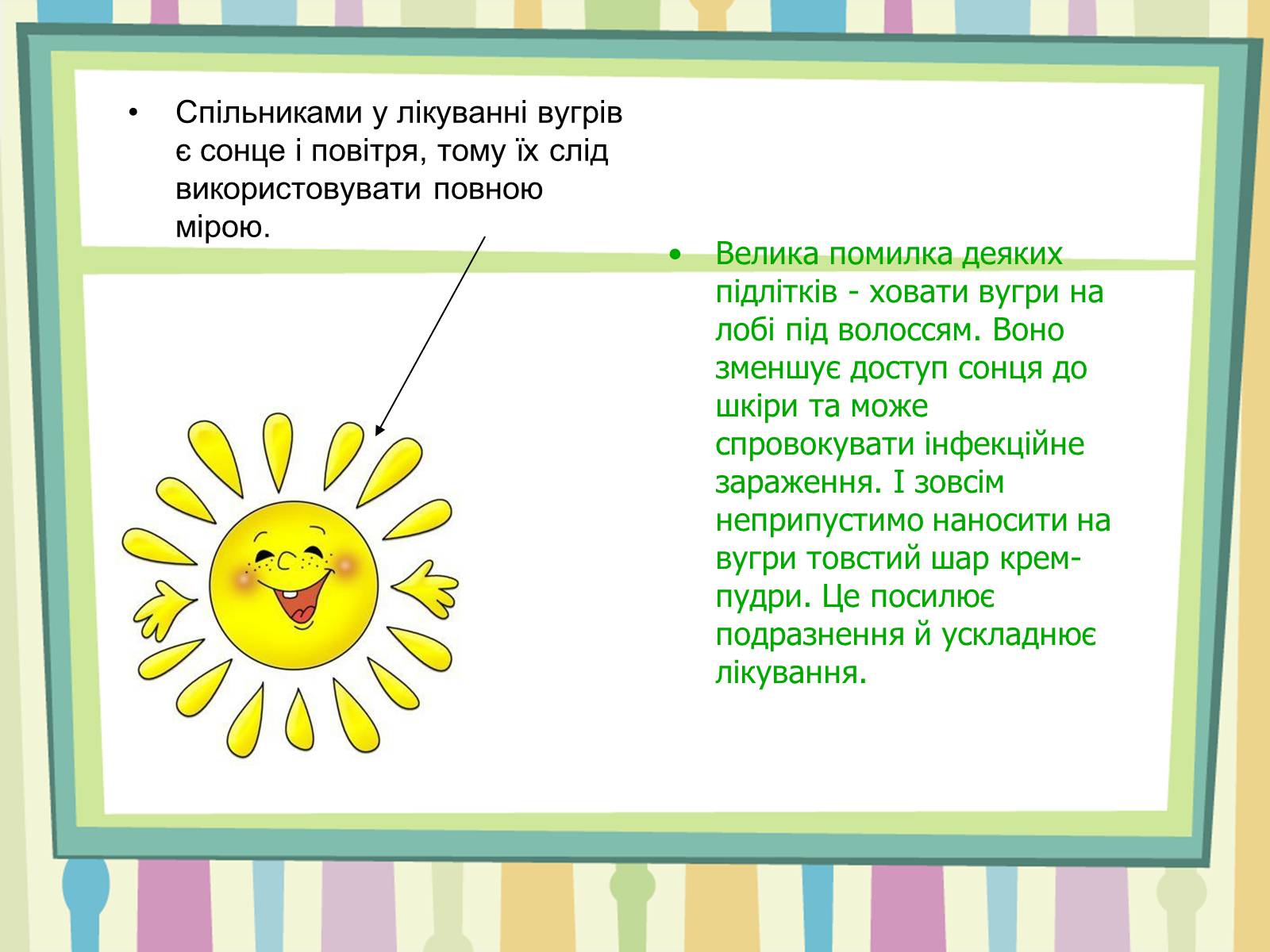 • Спільниками у лікуванні вугрів є сонце і повітря, тому їх слід використовувати повною мірою.

• Велика помилка деяких підлітків - ховати вугри на лобі під волоссям. Воно зменшує доступ сонця до шкіри та може спровокувати інфекційне зараження. І зовсім неприпустимо наносити на вугри товстий шар крем-пудри. Це посилює подразнення й ускладнює лікування.